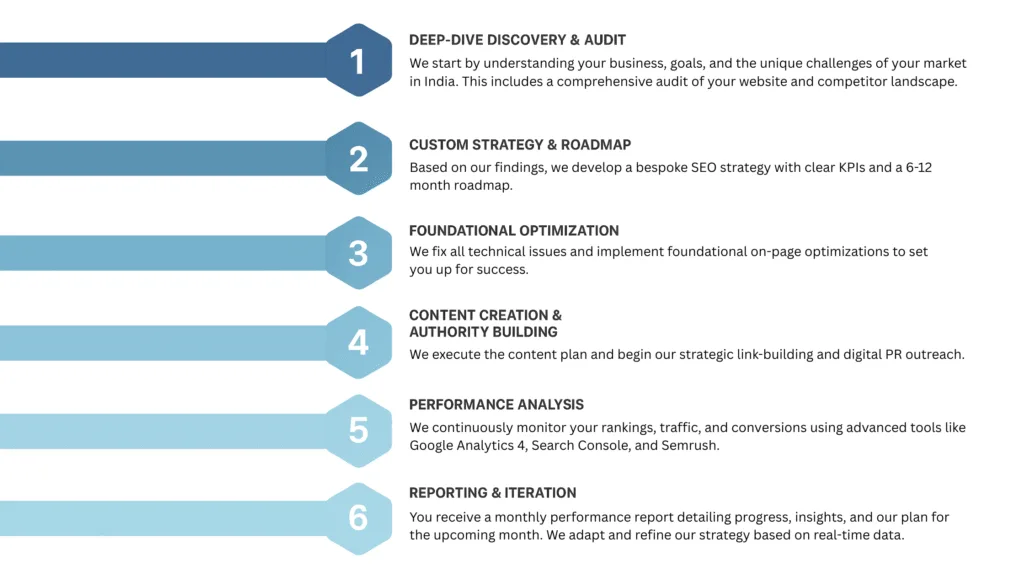 1

DEEP-DIVE DISCOVERY & AUDIT

We start by understanding your business, goals, and the unique challenges of your market in India. This includes a comprehensive audit of your website and competitor landscape.

2

CUSTOM STRATEGY & ROADMAP

Based on our findings, we develop a bespoke SEO strategy with clear KPIs and a 6-12 month roadmap.

3

FOUNDATIONAL OPTIMIZATION

We fix all technical issues and implement foundational on-page optimizations to set you up for success.

4

CONTENT CREATION & AUTHORITY BUILDING

We execute the content plan and begin our strategic link-building and digital PR outreach.

5

PERFORMANCE ANALYSIS

We continuously monitor your rankings, traffic, and conversions using advanced tools like Google Analytics 4, Search Console, and Semrush.

6

REPORTING & ITERATION

You receive a monthly performance report detailing progress, insights, and our plan for the upcoming month. We adapt and refine our strategy based on real-time data.